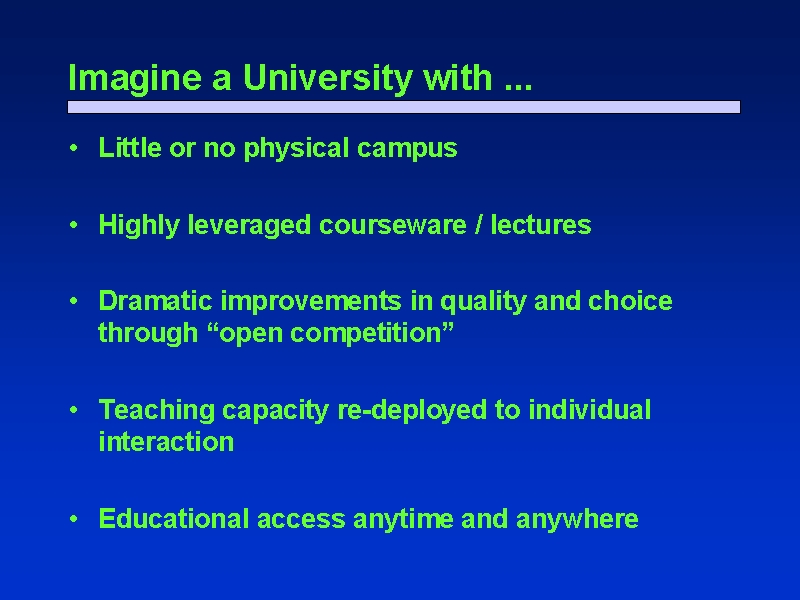 Imagine a University with ...

• Little or no physical campus

• Highly leveraged courseware / lectures

• Dramatic improvements in quality and choice through “open competition”

• Teaching capacity re-deployed to individual interaction

• Educational access anytime and anywhere